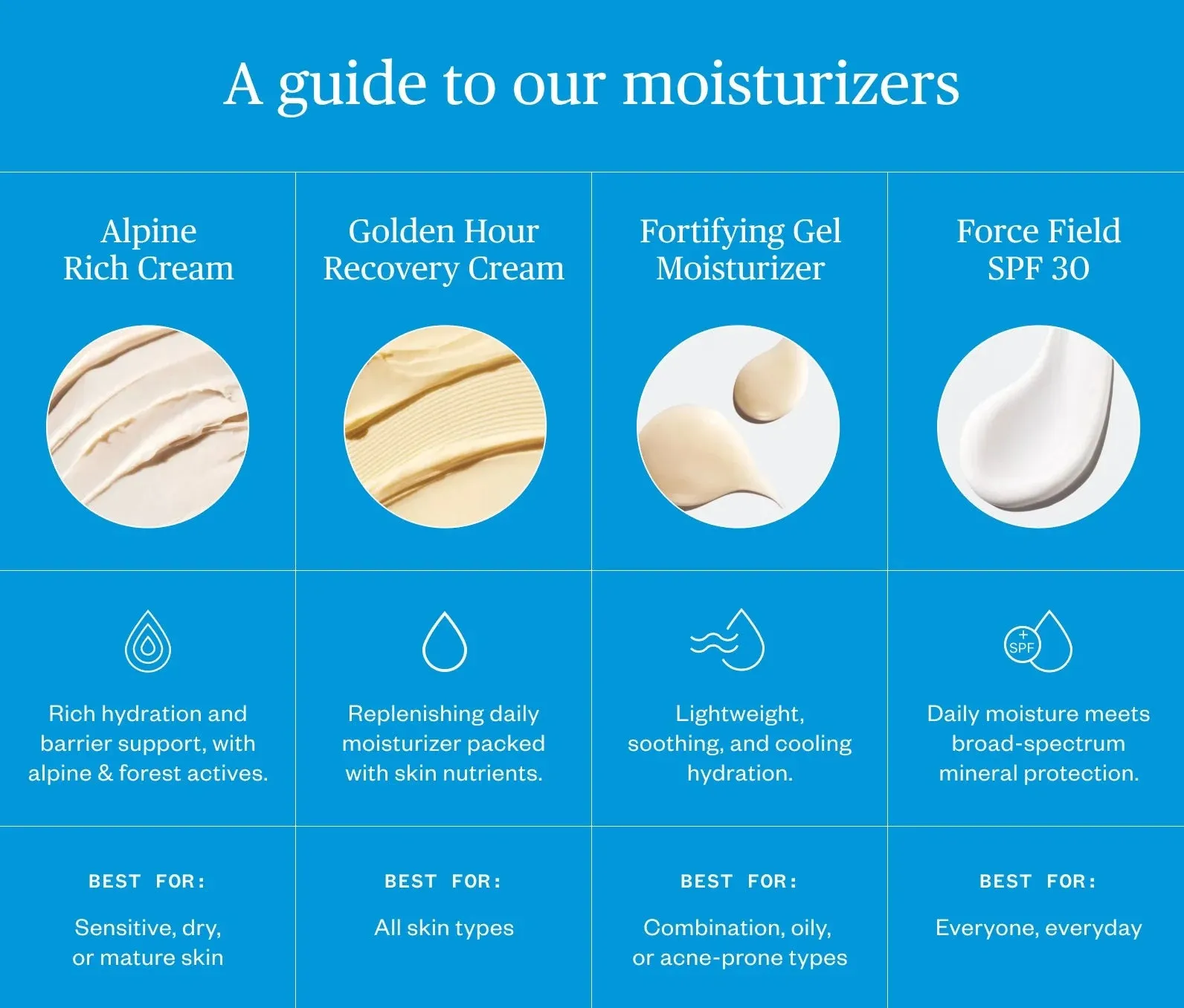 A guide to our moisturizers

| Alpine Rich Cream | Golden Hour Recovery Cream | Fortifying Gel Moisturizer | Force Field SPF 30 |
|---|---|---|---|
| Rich hydration and barrier support, with alpine & forest actives. | Replenishing daily moisturizer packed with skin nutrients. | Lightweight, soothing, and cooling hydration. | + SPF Daily moisture meets broad-spectrum mineral protection. |
| BEST FOR: Sensitive, dry, or mature skin | BEST FOR: All skin types | BEST FOR: Combination, oily, or acne-prone types | BEST FOR: Everyone, everyday |